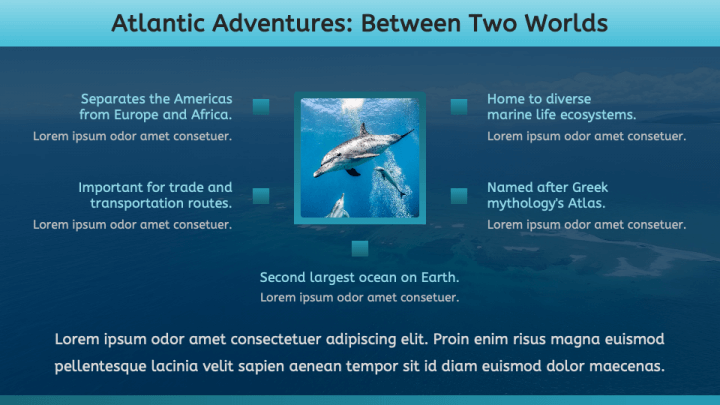 Atlantic Adventures: Between Two Worlds

Separates the Americas from Europe and Africa.
Lorem ipsum odor amet consetuer.

Important for trade and transportation routes.
Lorem ipsum odor amet consetuer.

Home to diverse marine life ecosystems.
Lorem ipsum odor amet consetuer.

Named after Greek mythology's Atlas.
Lorem ipsum odor amet consetuer.

Second largest ocean on Earth.
Lorem ipsum odor amet consetuer.

Lorem ipsum odor amet consectetuer adipiscing elit. Proin enim risus magna euismod pellentesque lacinia velit sapien aenean tempor sit id diam euismod dolor maecenas.